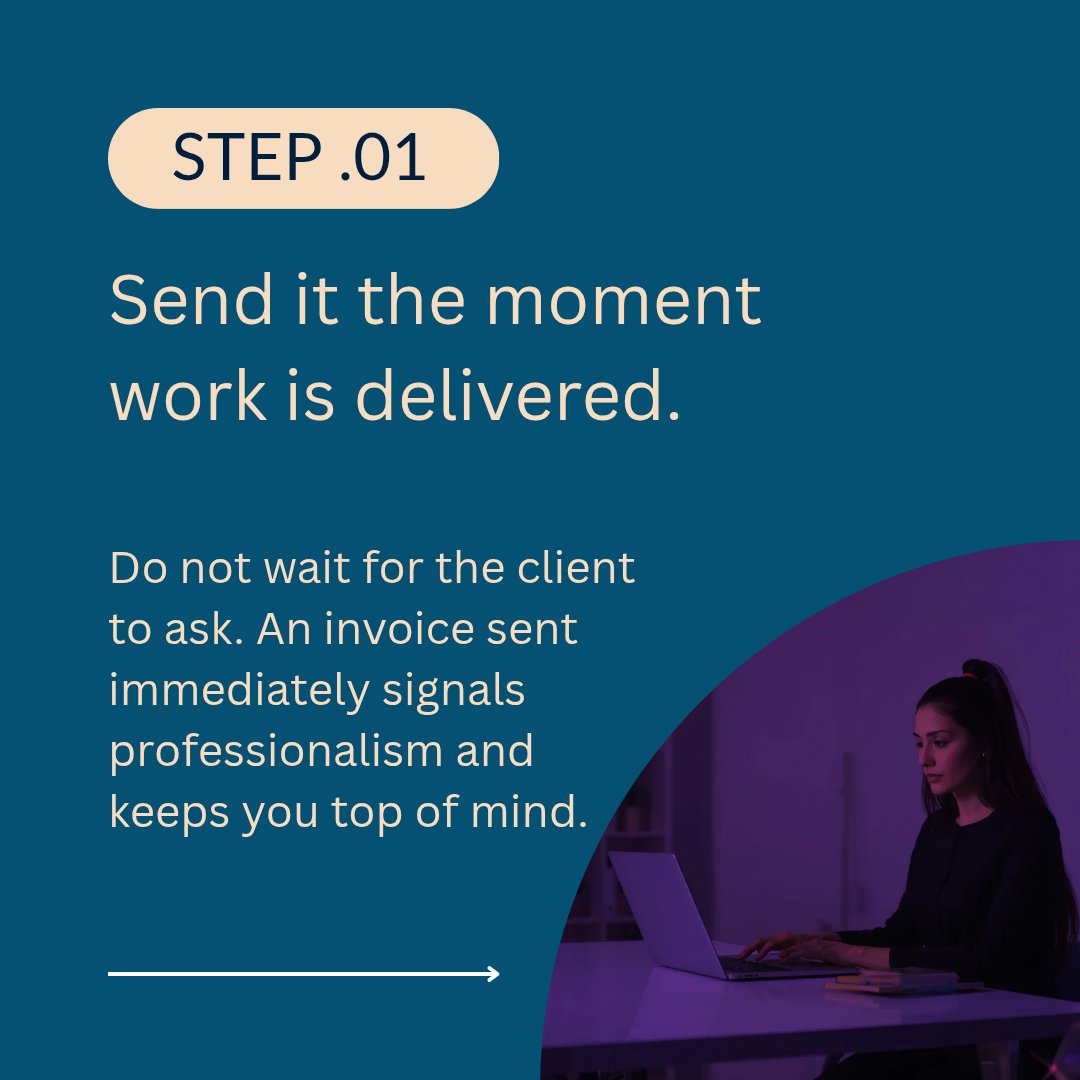 STEP .01

Send it the moment work is delivered.

Do not wait for the client to ask. An invoice sent immediately signals professionalism and keeps you top of mind.